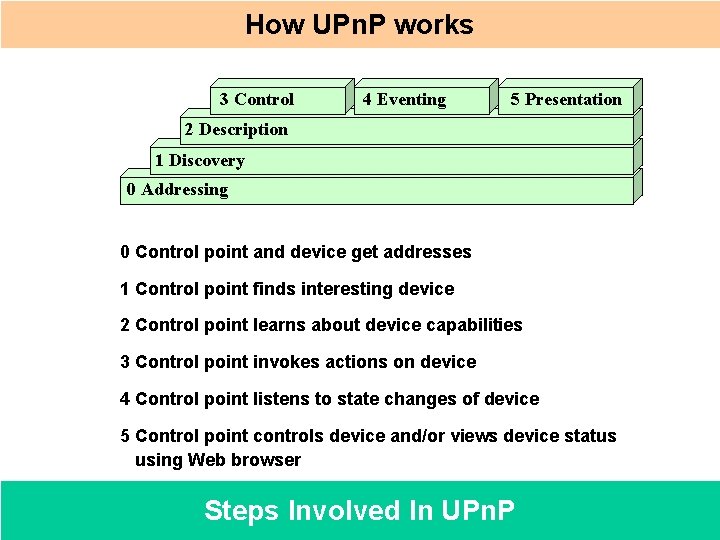 How UPnP works

3 Control
4 Eventing
5 Presentation
2 Description
1 Discovery
0 Addressing

0 Control point and device get addresses

1 Control point finds interesting device

2 Control point learns about device capabilities

3 Control point invokes actions on device

4 Control point listens to state changes of device

5 Control point controls device and/or views device status using Web browser

Steps Involved In UPnP